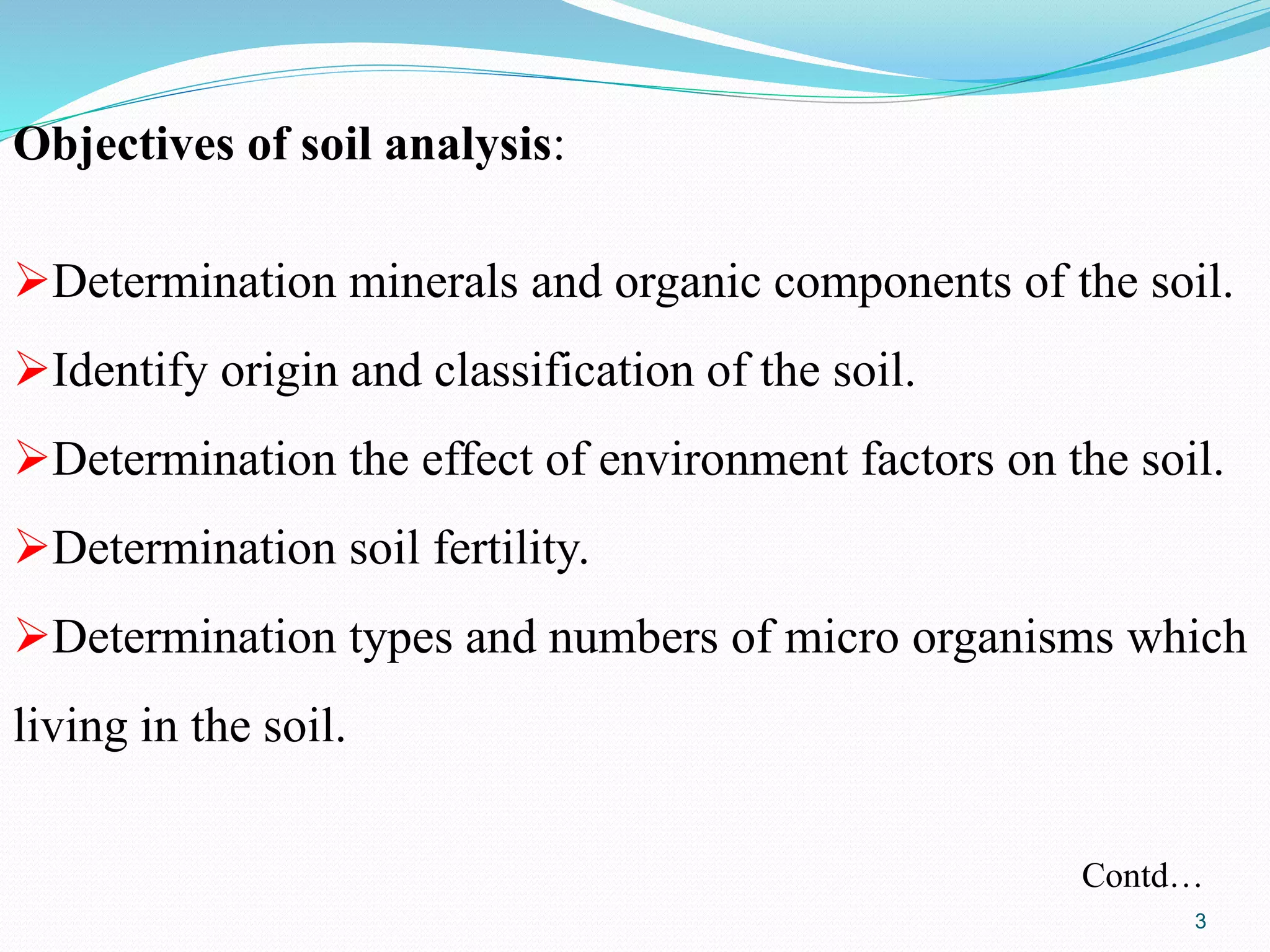 Objectives of soil analysis:

➢Determination minerals and organic components of the soil.

➢Identify origin and classification of the soil.

➢Determination the effect of environment factors on the soil.

➢Determination soil fertility.

➢Determination types and numbers of micro organisms which living in the soil.

Contd…

3